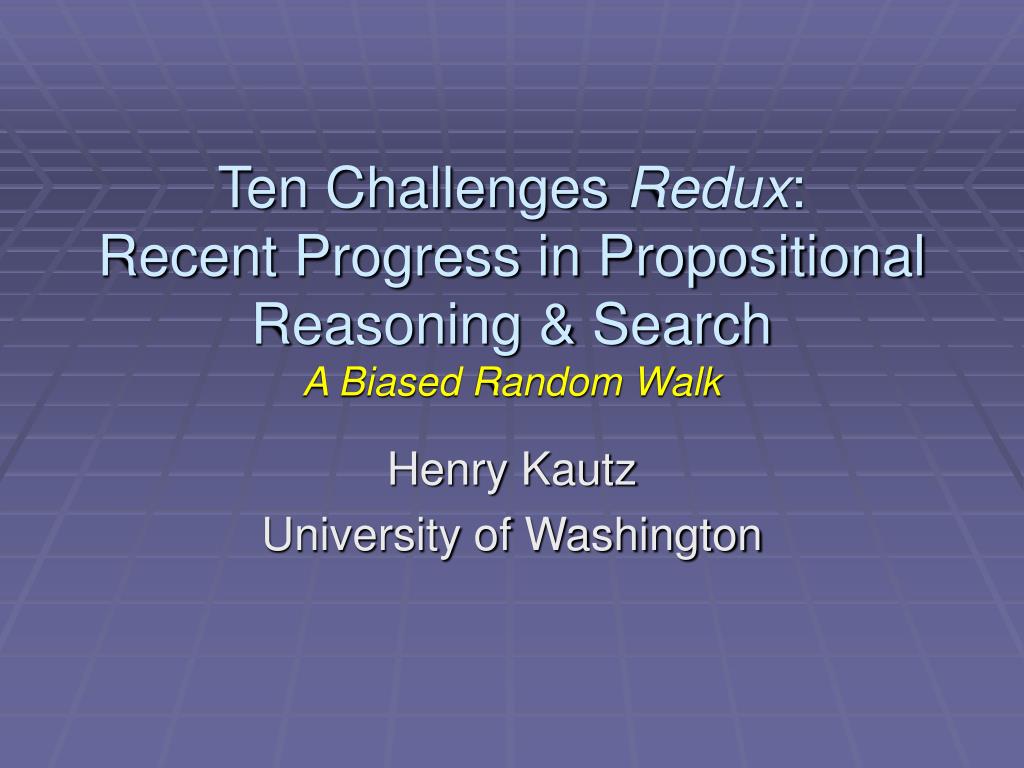 Ten Challenges Redux:
Recent Progress in Propositional Reasoning & Search
A Biased Random Walk

Henry Kautz
University of Washington